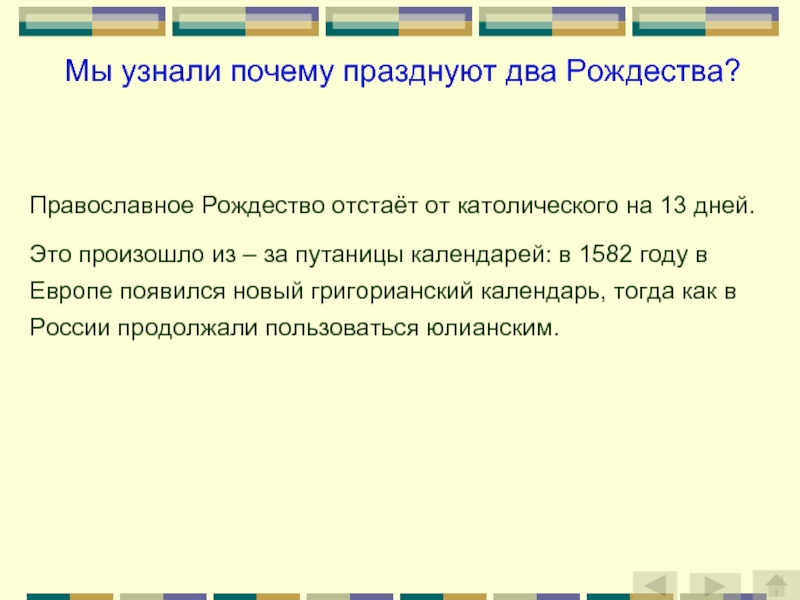 Мы узнали почему празднуют два Рождества?

Православное Рождество отстаёт от католического на 13 дней.

Это произошло из – за путаницы календарей: в 1582 году в Европе появился новый григорианский календарь, тогда как в России продолжали пользоваться юлианским.